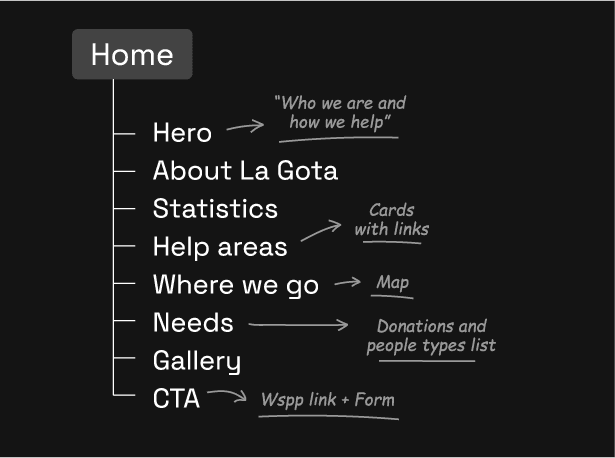 Home

Hero
"Who we are and how we help"

About La Gota

Statistics

Help areas
Cards with links

Where we go
Map

Needs
Donations and people types list

Gallery

CTA
Wspp link + Form